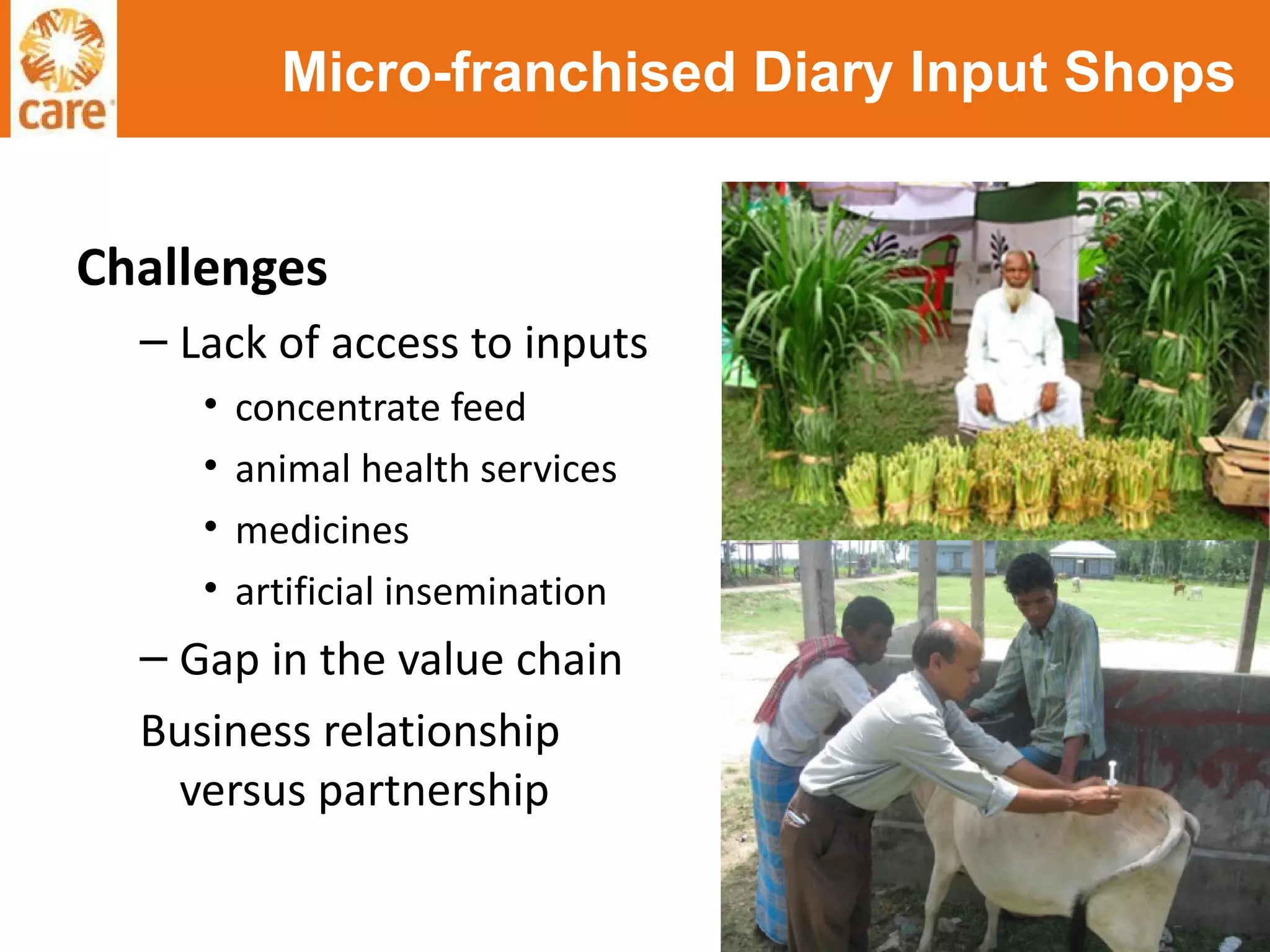 care

Micro-franchised Diary Input Shops

Challenges

– Lack of access to inputs

• concentrate feed

• animal health services

• medicines

• artificial insemination

– Gap in the value chain

Business relationship versus partnership